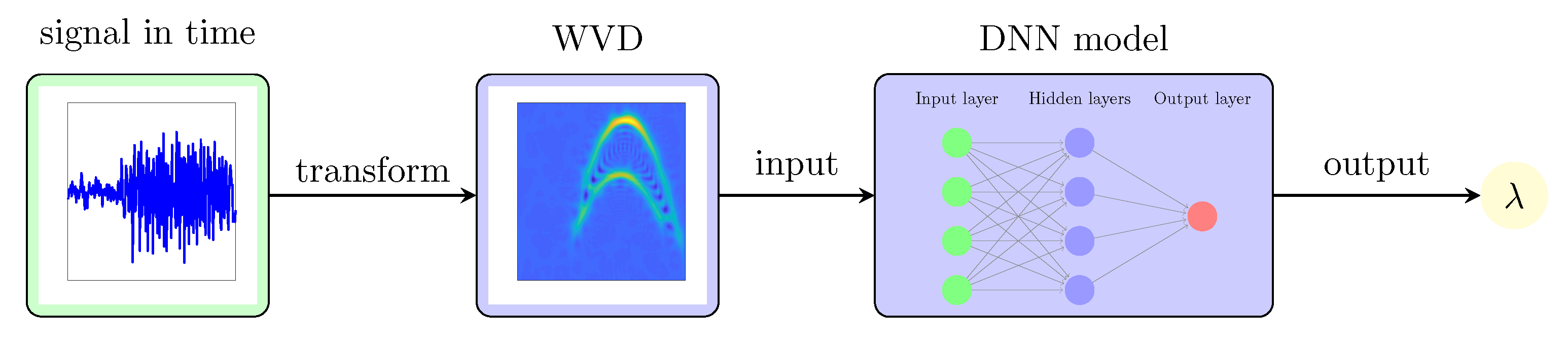 signal in time

transform

WVD

input

DNN model

Input layer

Hidden layers

Output layer

output

$\lambda$